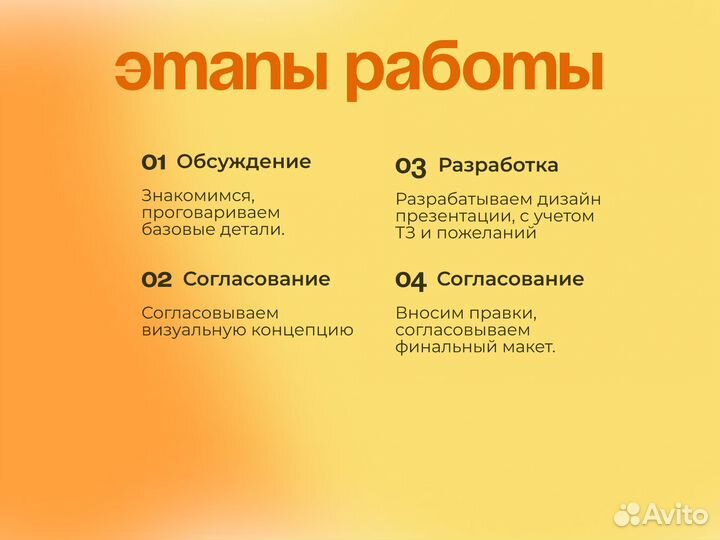 этапы работы

01 Обсуждение

Знакомимся, проговариваем базовые детали.

02 Согласование

Согласовываем визуальную концепцию

03 Разработка

Разрабатываем дизайн презентации, с учетом ТЗ и пожеланий

04 Согласование

Вносим правки, согласовываем финальный макет.

Avito